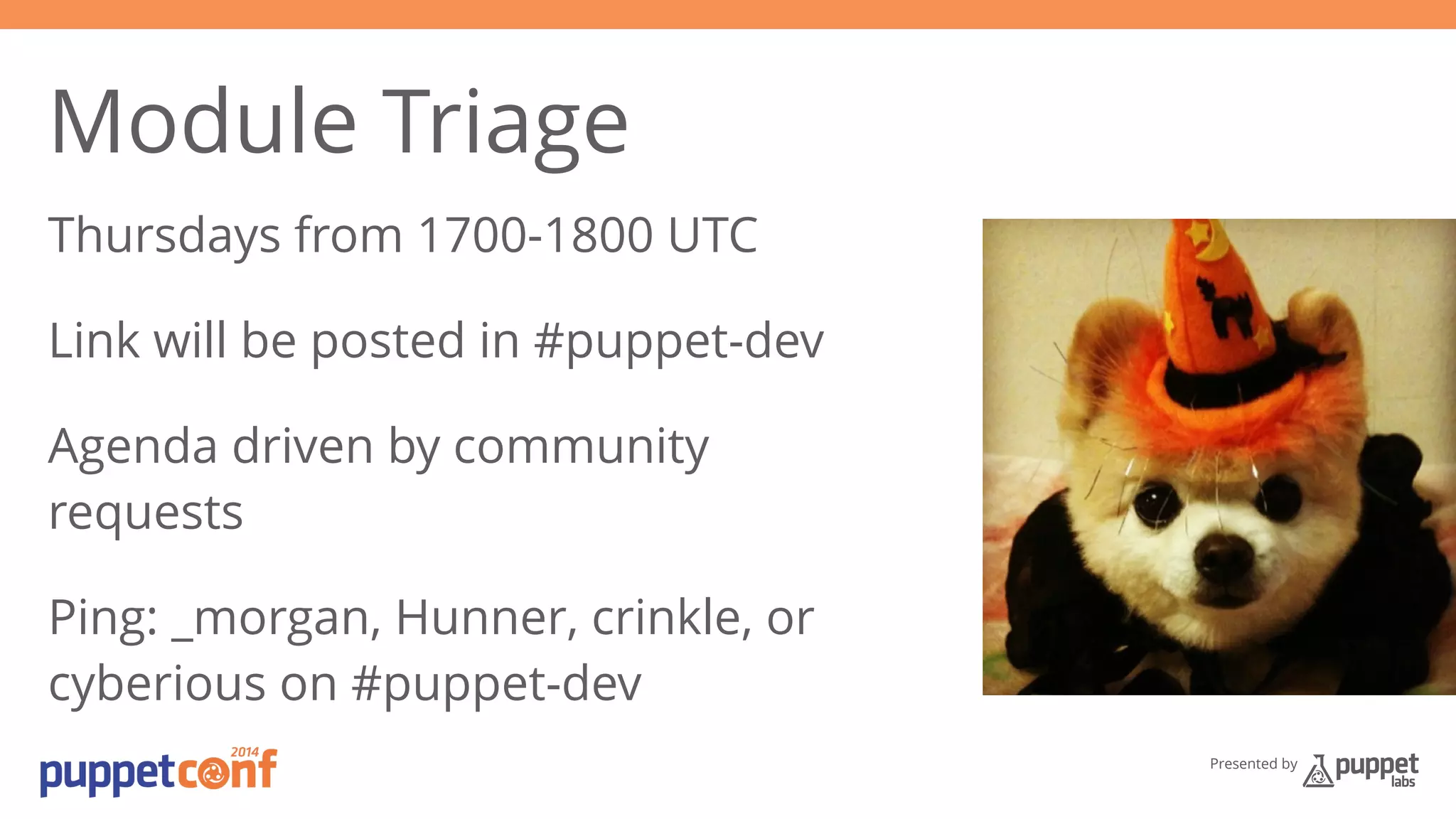 Module Triage

Thursdays from 1700-1800 UTC

Link will be posted in #puppet-dev

Agenda driven by community requests

Ping: _morgan, Hunner, crinkle, or cyberious on #puppet-dev

puppetconf 2014

Presented by puppet labs